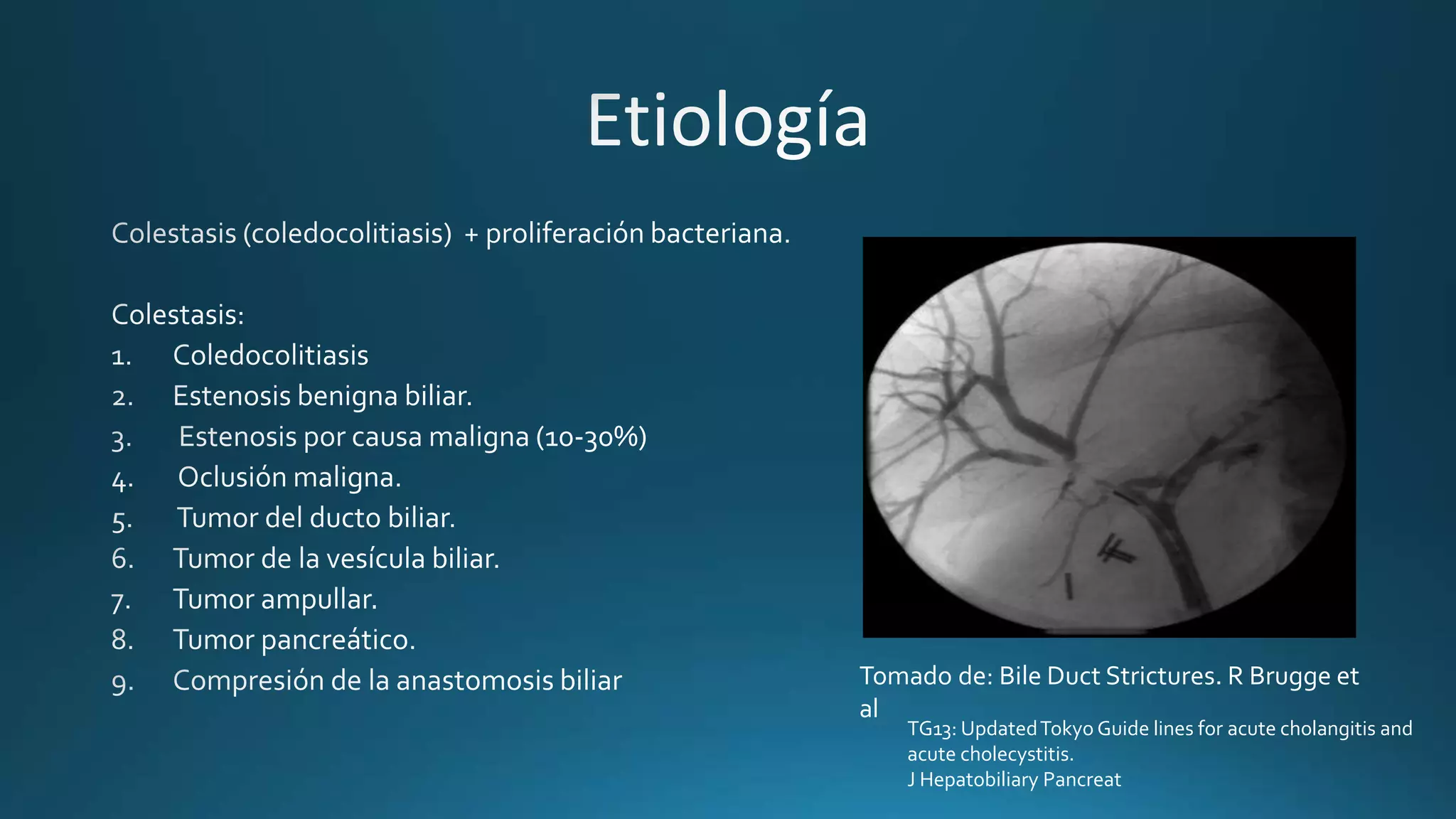 Etiología

Colestasis (coledocolitiasis) + proliferación bacteriana.

Colestasis:
1. Coledocolitiasis
2. Estenosis benigna biliar.
3. Estenosis por causa maligna (10-30%)
4. Oclusión maligna.
5. Tumor del ducto biliar.
6. Tumor de la vesícula biliar.
7. Tumor ampullar.
8. Tumor pancreático.
9. Compresión de la anastomosis biliar

Tomado de: Bile Duct Strictures. R Brugge et al

TG13: Updated Tokyo Guide lines for acute cholangitis and acute cholecystitis.
J Hepatobiliary Pancreat